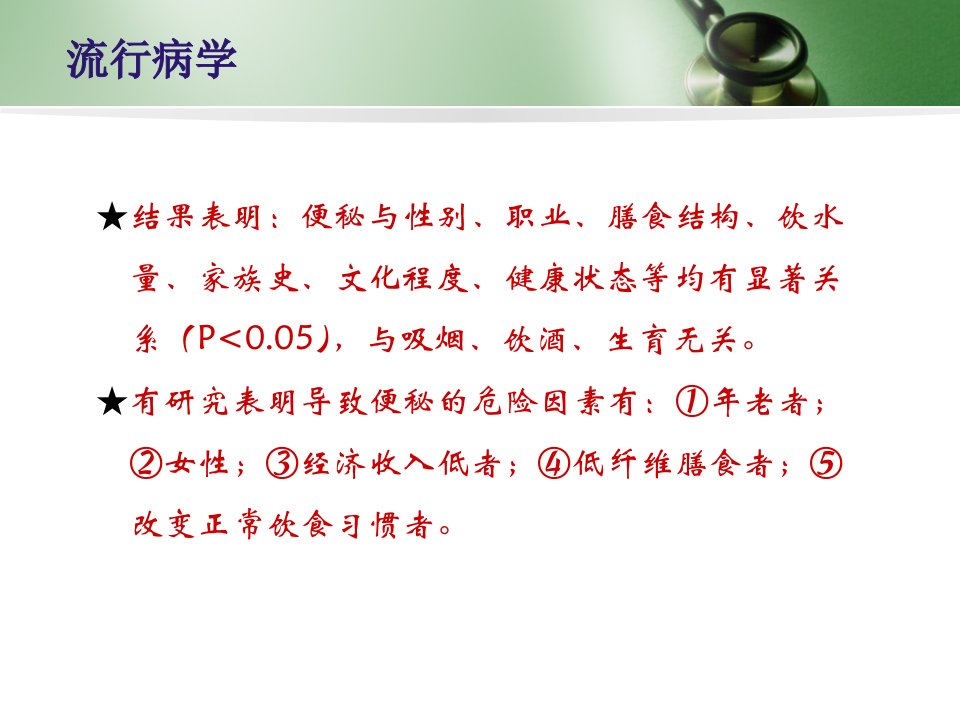 流行病学

★结果表明：便秘与性别、职业、膳食结构、饮水量、家族史、文化程度、健康状态等均有显著关系（P<0.05），与吸烟、饮酒、生育无关。

★有研究表明导致便秘的危险因素有：①年老者；②女性；③经济收入低者；④低纤维膳食者；⑤改变正常饮食习惯者。